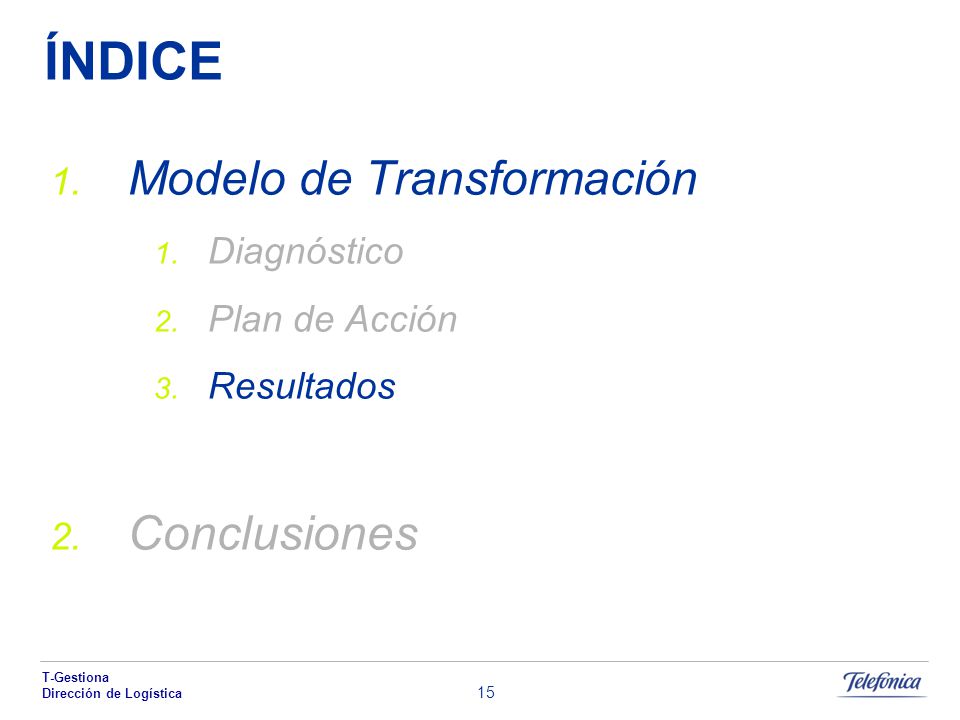 ÍNDICE

1. Modelo de Transformación

1. Diagnóstico

2. Plan de Acción

3. Resultados

2. Conclusiones

T-Gestiona
Dirección de Logística

15

Telefónica